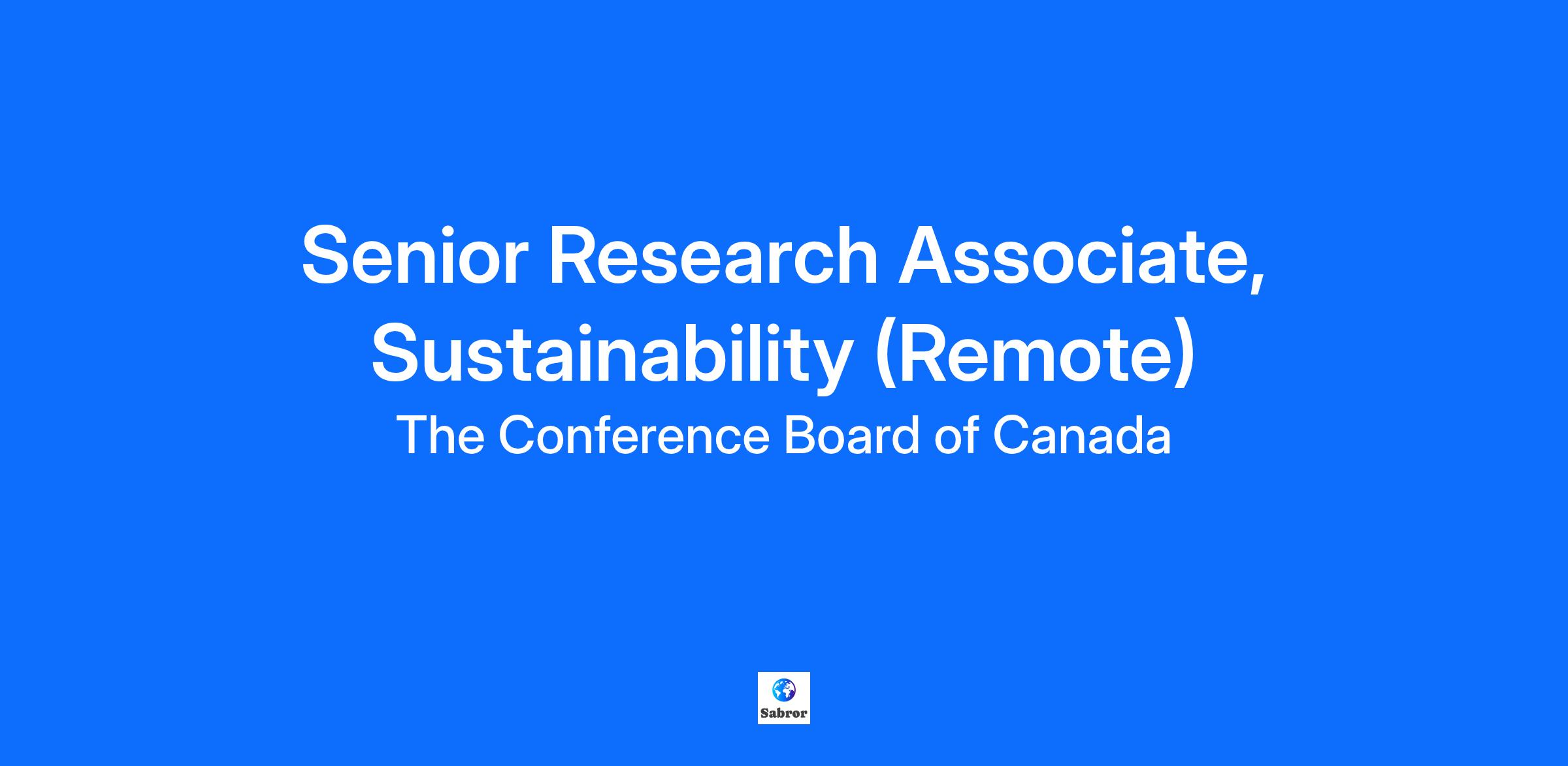 Senior Research Associate, Sustainability (Remote)

The Conference Board of Canada

Sabror